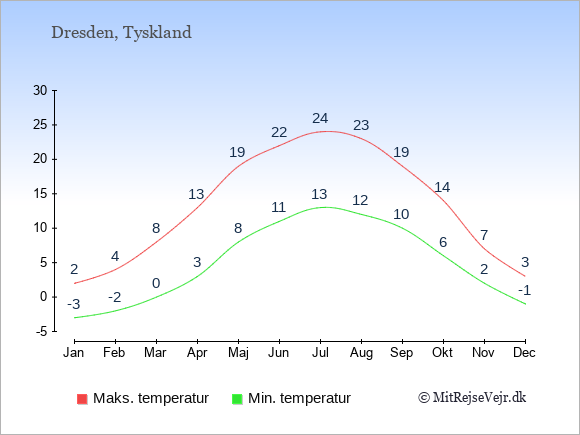 Dresden, Tyskland

30
25
20
15
10
5
0
-5

2 4 8 13 19 22 24 23 19 14 7 3

-3 -2 0 3 8 11 13 12 10 6 2 -1

Jan Feb Mar Apr Maj Jun Jul Aug Sep Okt Nov Dec

Maks. temperatur
Min. temperatur
© MitRejseVejr.dk